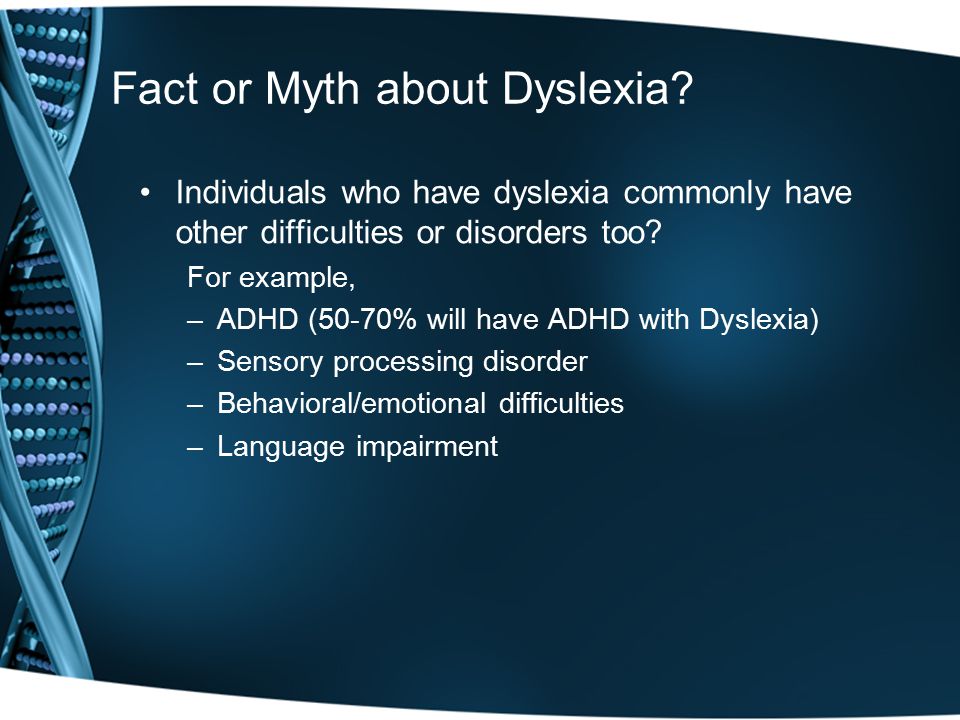 Fact or Myth about Dyslexia?

• Individuals who have dyslexia commonly have other difficulties or disorders too?

For example,

– ADHD (50-70% will have ADHD with Dyslexia)

– Sensory processing disorder

– Behavioral/emotional difficulties

– Language impairment